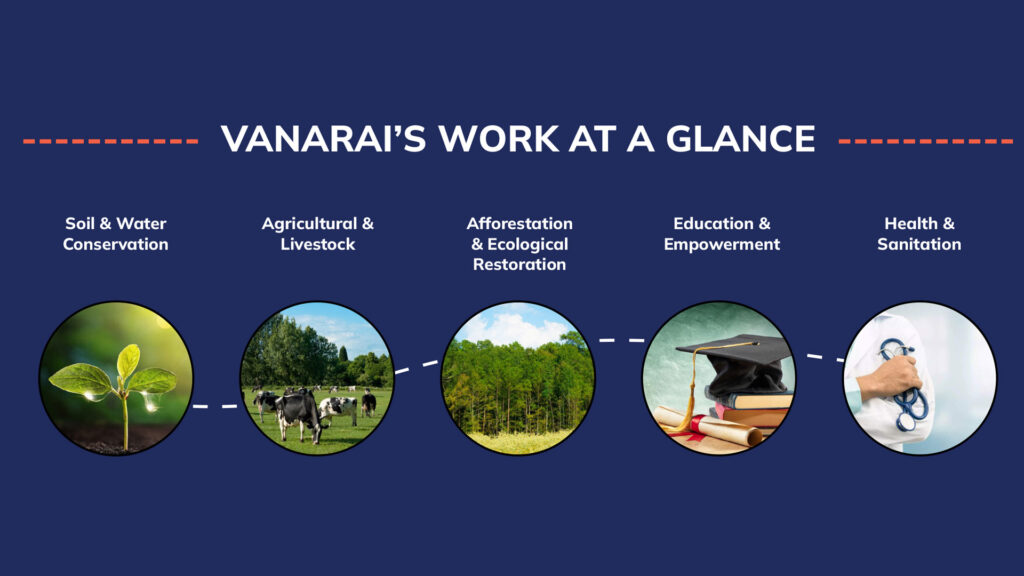 VANARAI'S WORK AT A GLANCE

Soil & Water Conservation

Agricultural & Livestock

Afforestation & Ecological Restoration

Education & Empowerment

Health & Sanitation